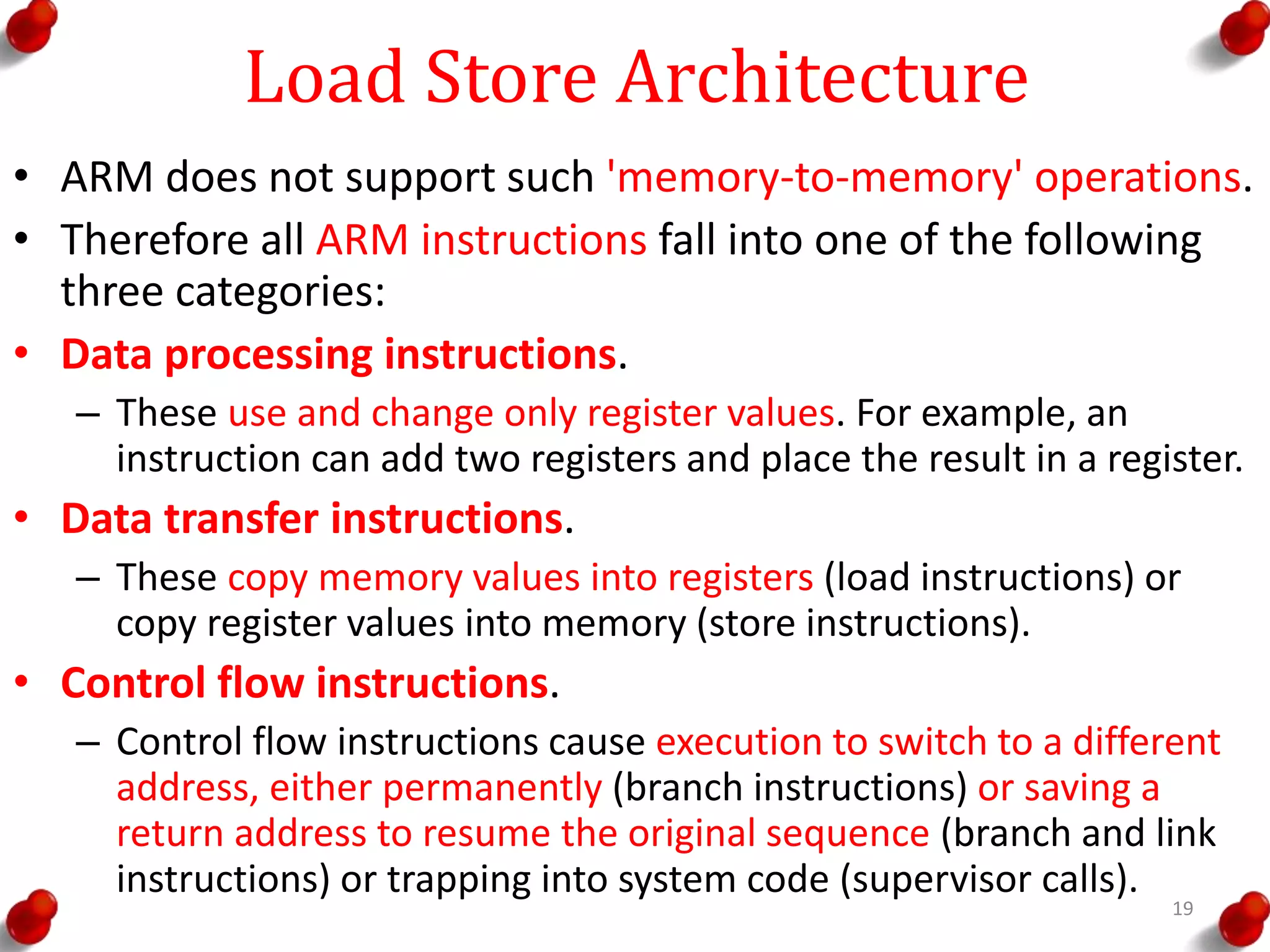 Load Store Architecture

• ARM does not support such 'memory-to-memory' operations.
• Therefore all ARM instructions fall into one of the following three categories:
• Data processing instructions.
– These use and change only register values. For example, an instruction can add two registers and place the result in a register.
• Data transfer instructions.
– These copy memory values into registers (load instructions) or copy register values into memory (store instructions).
• Control flow instructions.
– Control flow instructions cause execution to switch to a different address, either permanently (branch instructions) or saving a return address to resume the original sequence (branch and link instructions) or trapping into system code (supervisor calls).

19